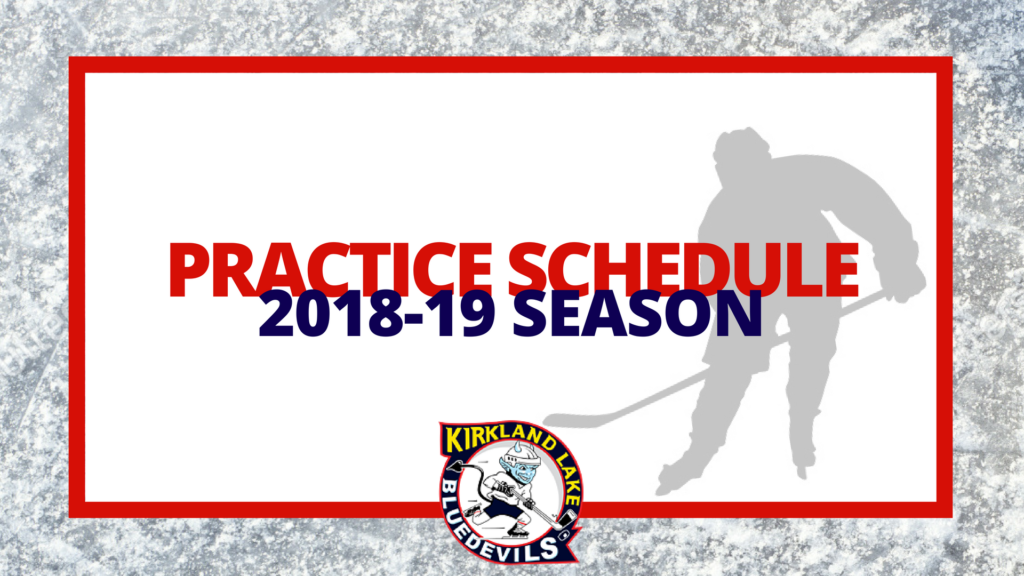 PRACTICE SCHEDULE
2018-19 SEASON

KIRKLAND LAKE
BLUEDEVILS